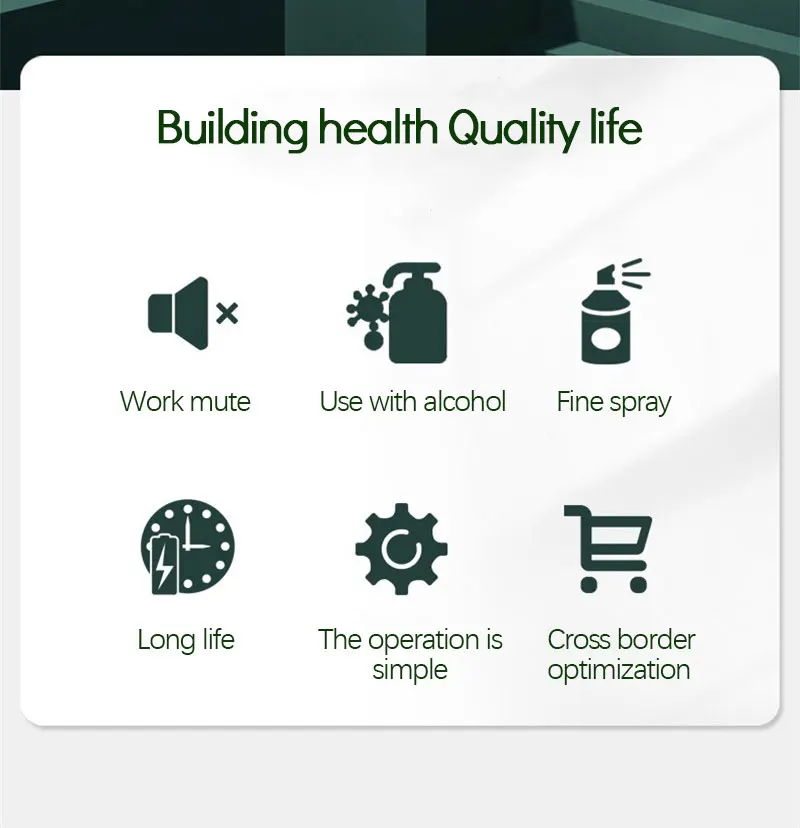 Building health Quality life

Work mute

Use with alcohol

Fine spray

Long life

The operation is simple

Cross border optimization